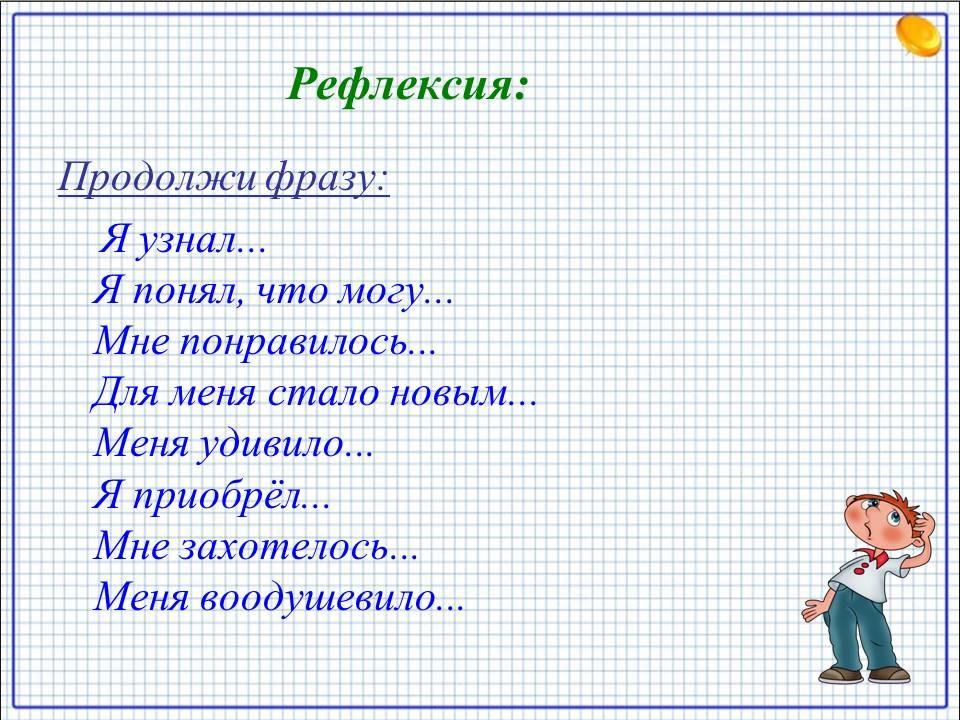 Рефлексия:

Продолжи фразу:

Я узнал...
Я понял, что могу...
Мне понравилось...
Для меня стало новым...
Меня удивило...
Я приобрёл...
Мне захотелось...
Меня воодушевило...